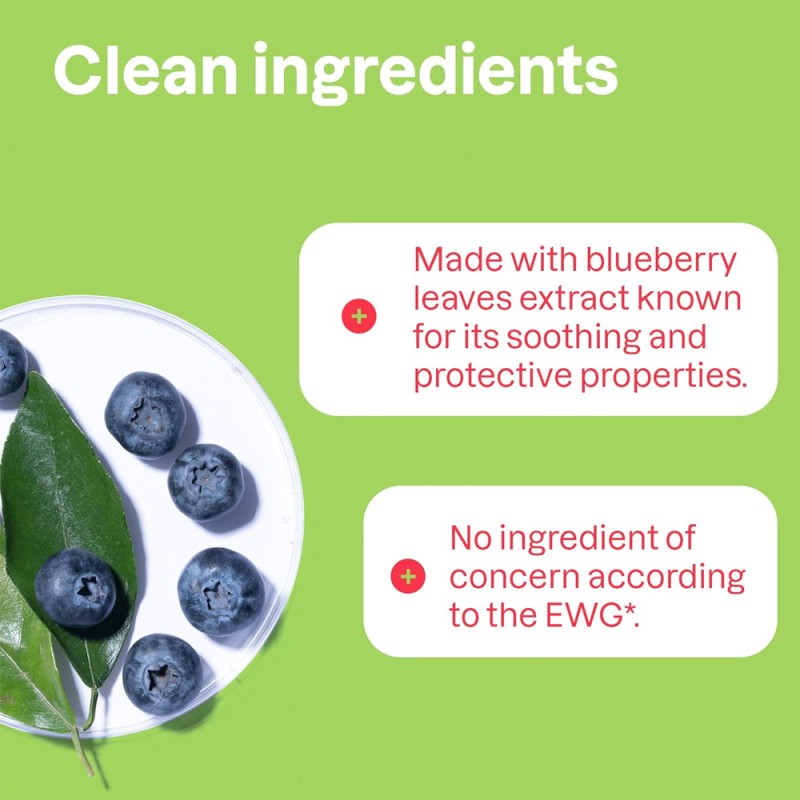 Clean ingredients

+ Made with blueberry leaves extract known for its soothing and protective properties.

+ No ingredient of concern according to the EWG*.